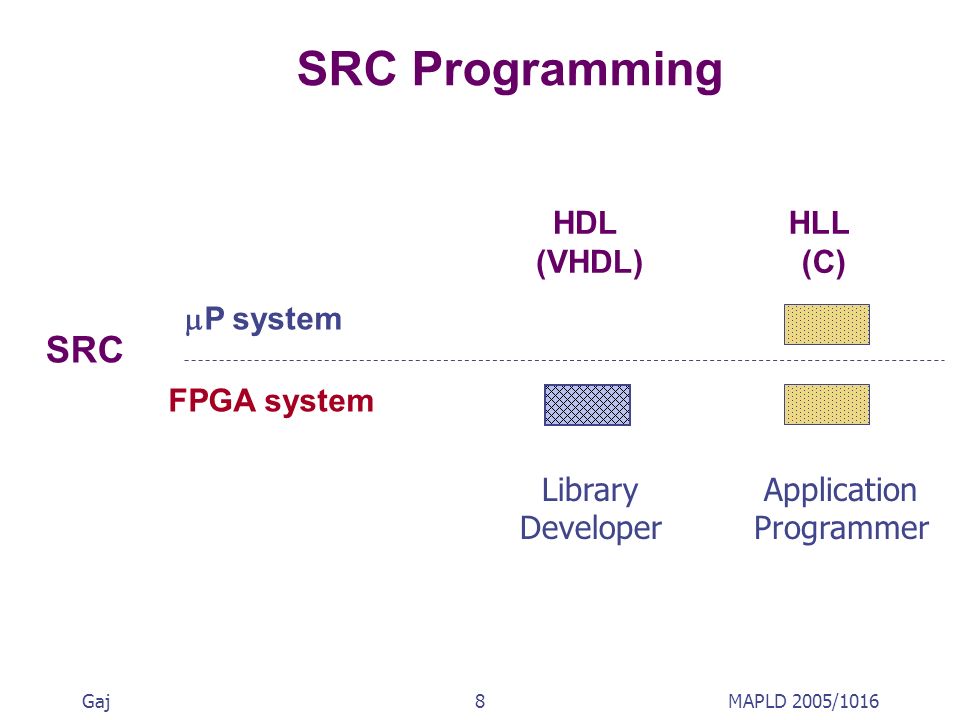 SRC Programming

HDL (VHDL)

HLL (C)

SRC

μP system

FPGA system

Library Developer

Application Programmer

Gaj

8

MAPLD 2005/1016